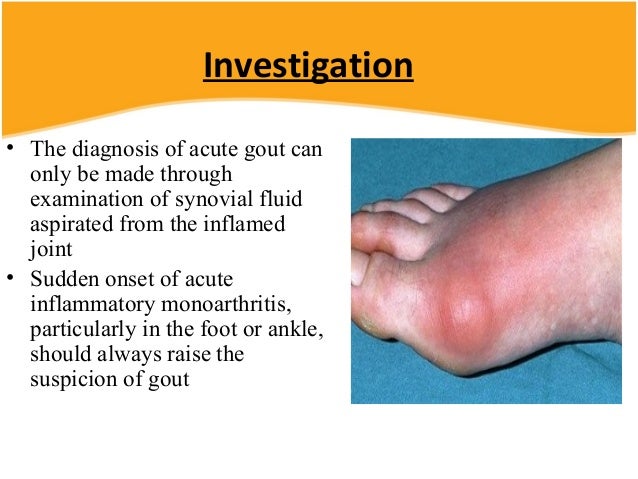 Investigation

• The diagnosis of acute gout can only be made through examination of synovial fluid aspirated from the inflamed joint
• Sudden onset of acute inflammatory monoarthritis, particularly in the foot or ankle, should always raise the suspicion of gout